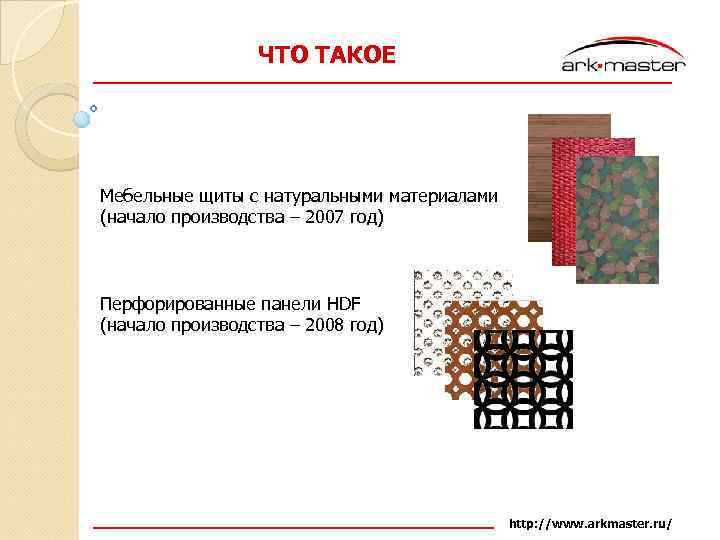 ЧТО ТАКОЕ

ark•master

Мебельные щиты с натуральными материалами (начало производства – 2007 год)

Перфорированные панели HDF (начало производства – 2008 год)

http://www.arkmaster.ru/